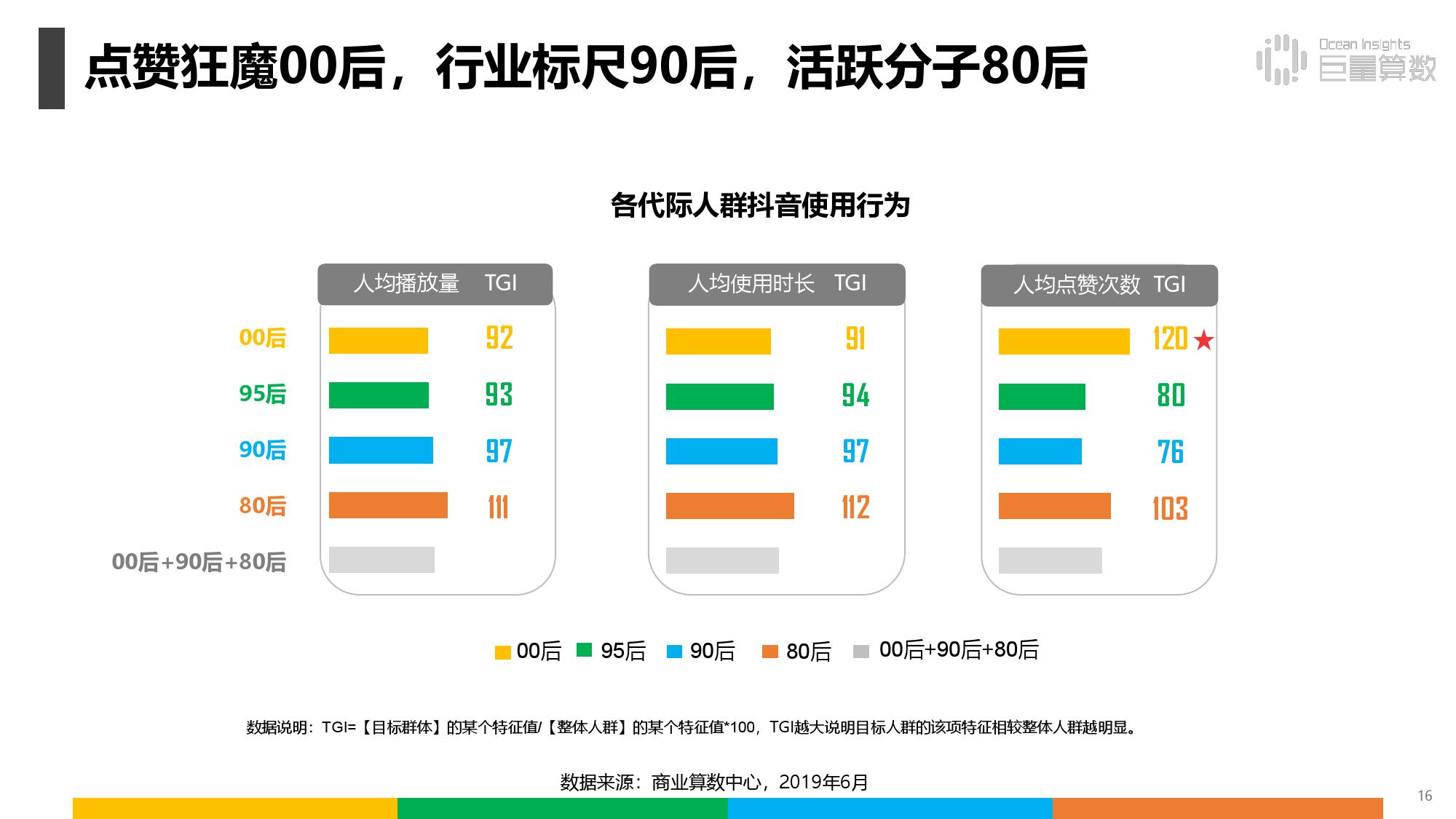 点赞狂魔00后，行业标尺90后，活跃分子80后

Ocean Insights
巨量算数

各代际人群抖音使用行为

| | 人均播放量 TGI | 人均使用时长 TGI | 人均点赞次数 TGI |
|---|---|---|---|
| 00后 | 92 | 91 | 120 ★ |
| 95后 | 93 | 94 | 80 |
| 90后 | 97 | 97 | 76 |
| 80后 | 111 | 112 | 103 |
| 00后+90后+80后 | | | |

00后 95后 90后 80后 00后+90后+80后

数据说明：TGI=【目标群体】的某个特征值/【整体人群】的某个特征值*100，TGI越大说明目标人群的该项特征相较整体人群越明显。

数据来源：商业算数中心，2019年6月

16